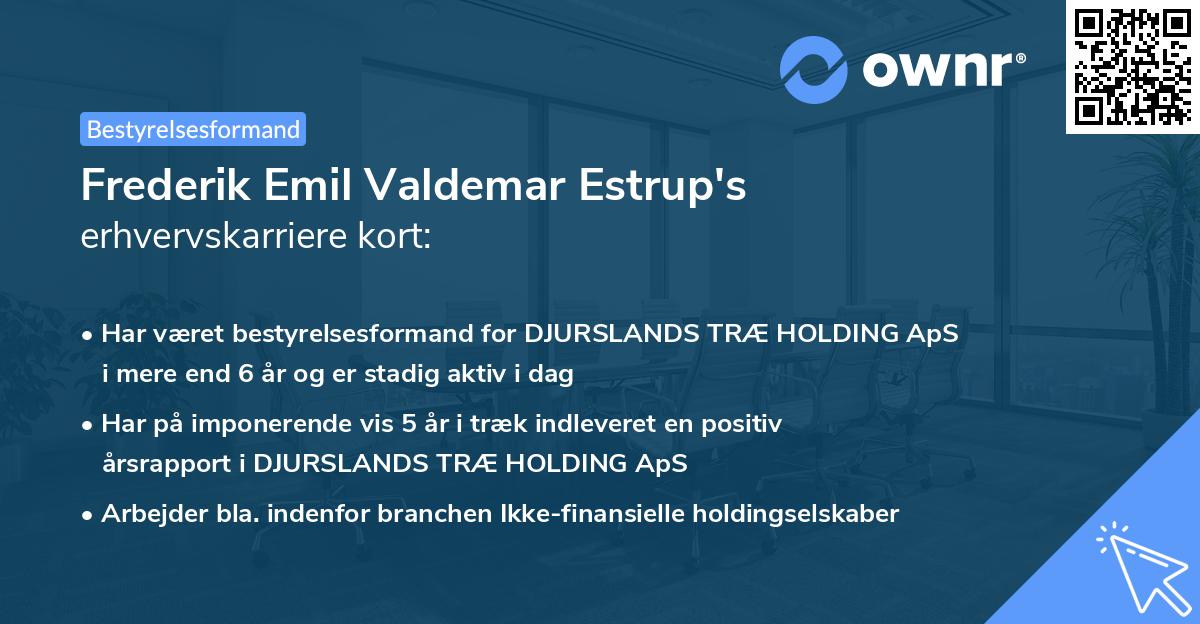 ownr®

Bestyrelsesformand

Frederik Emil Valdemar Estrup's
erhvervskarriere kort:

• Har været bestyrelsesformand for DJURSLANDS TRÆ HOLDING ApS i mere end 6 år og er stadig aktiv i dag
• Har på imponerende vis 5 år i træk indleveret en positiv årsrapport i DJURSLANDS TRÆ HOLDING ApS
• Arbejder bla. indenfor branchen Ikke-finansielle holdingselskaber